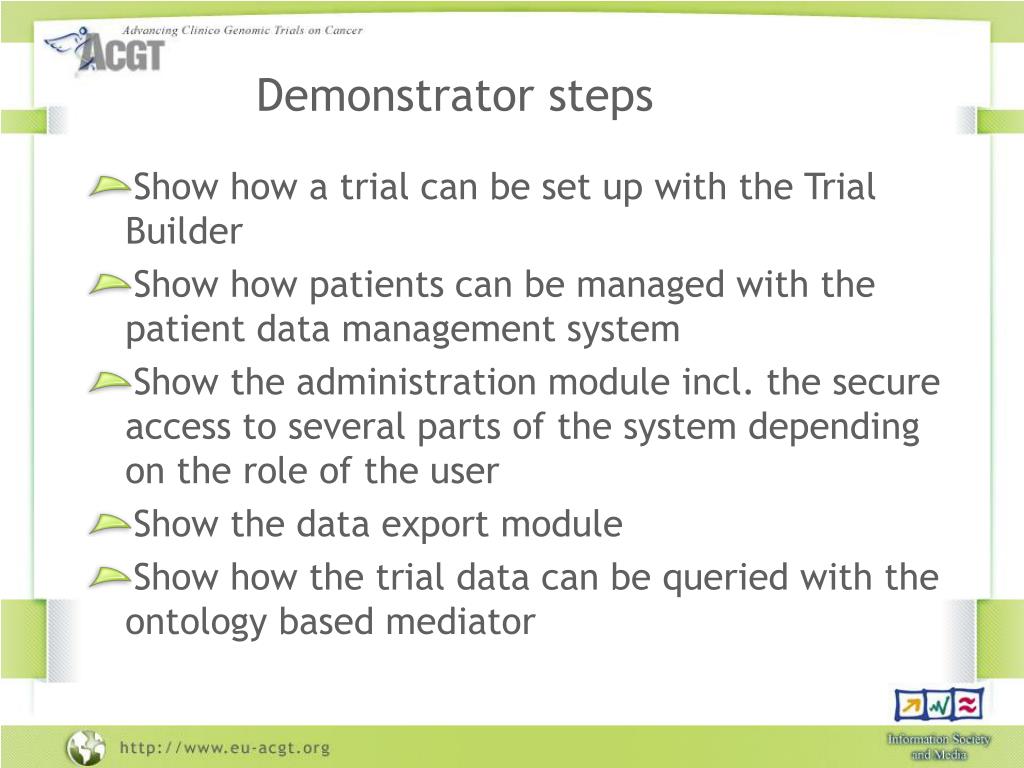 Advancing Clinico Genomic Trials on Cancer
ACGT

Demonstrator steps

Show how a trial can be set up with the Trial Builder

Show how patients can be managed with the patient data management system

Show the administration module incl. the secure access to several parts of the system depending on the role of the user

Show the data export module

Show how the trial data can be queried with the ontology based mediator

http://www.eu-acgt.org

Information Society and Media